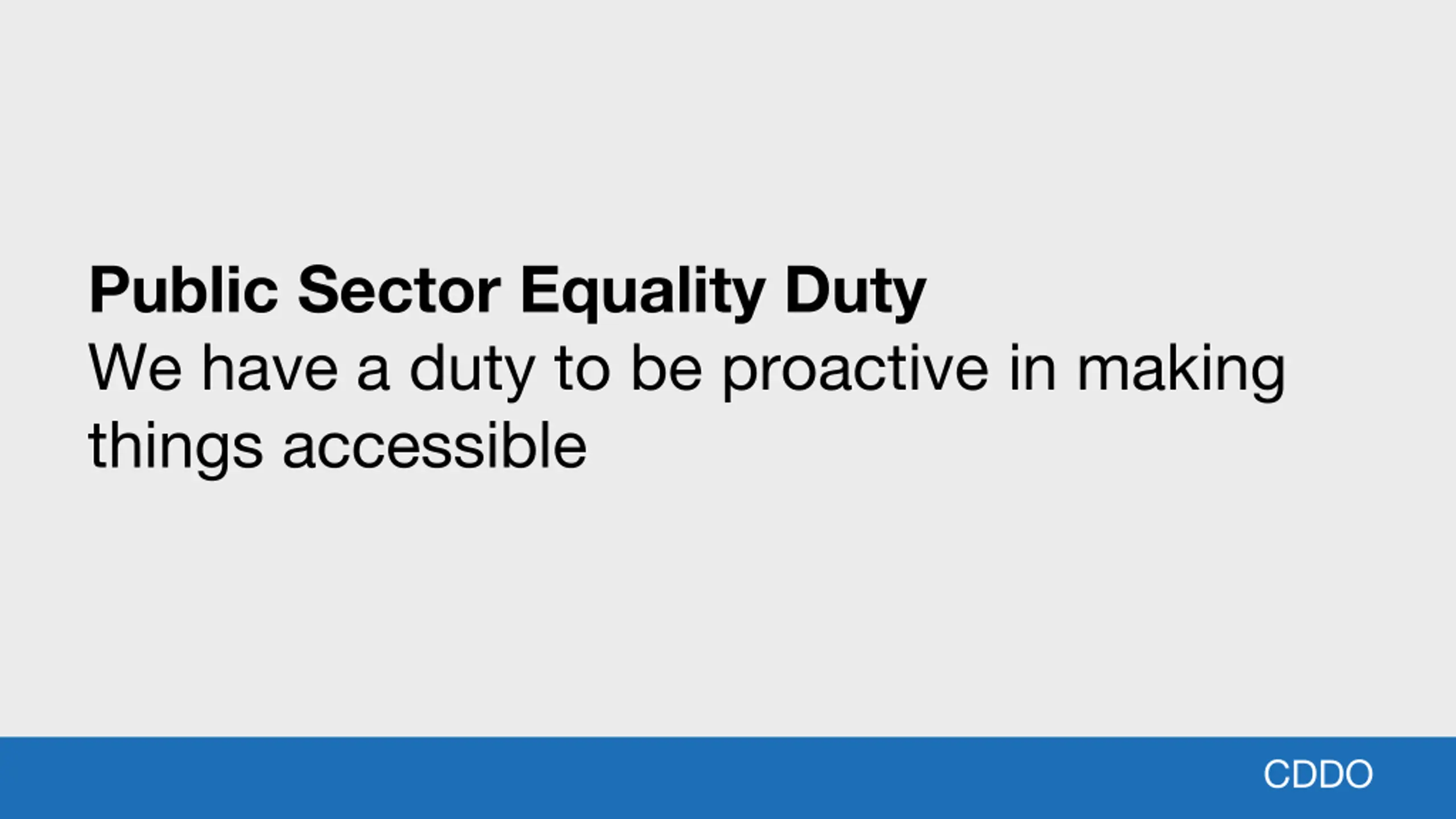 Public Sector Equality Duty

We have a duty to be proactive in making things accessible

CDDO